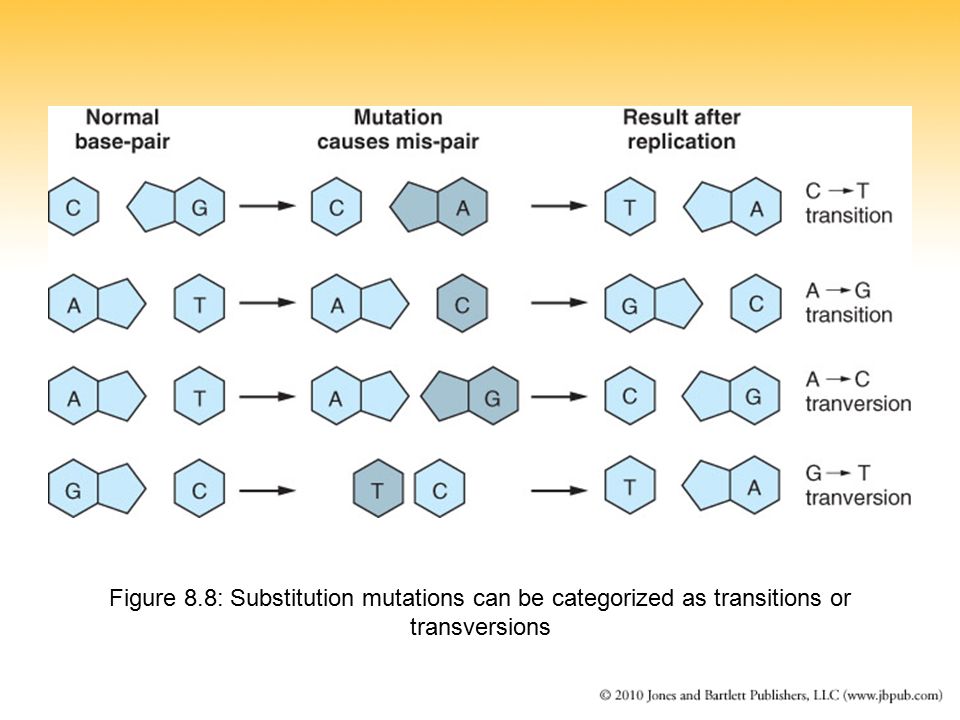 Normal base-pair

Mutation causes mis-pair

Result after replication

C G → C A → T A C → T transition

A T → A C → G C A → G transition

A T → A G → C G A → C tranversion

G C → T C → T A G → T tranversion

Figure 8.8: Substitution mutations can be categorized as transitions or transversions

© 2010 Jones and Bartlett Publishers, LLC (www.jbpub.com)